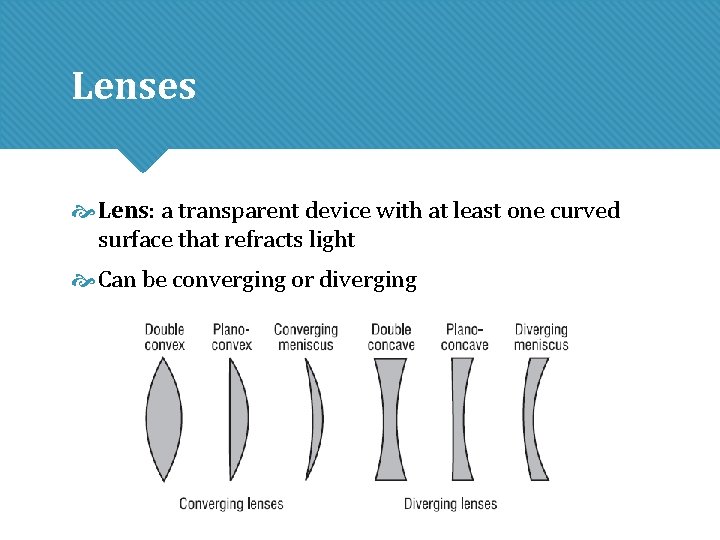 Lenses

Lens: a transparent device with at least one curved surface that refracts light

Can be converging or diverging

Double convex

Plano-convex

Converging meniscus

Double concave

Plano-concave

Diverging meniscus

Converging lenses

Diverging lenses